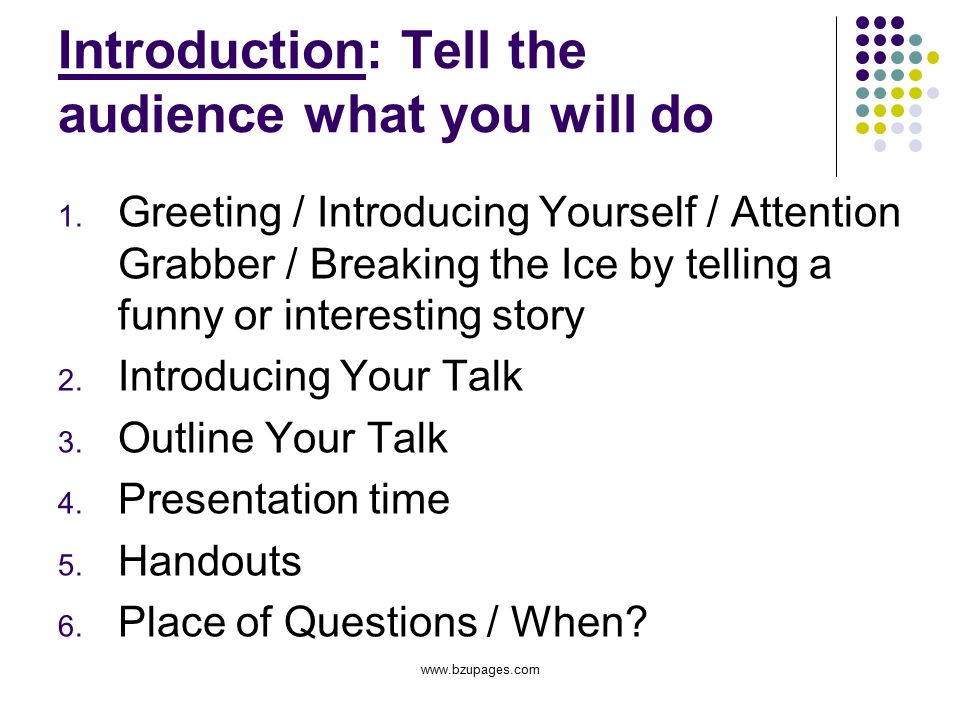 Introduction: Tell the audience what you will do

1. Greeting / Introducing Yourself / Attention Grabber / Breaking the Ice by telling a funny or interesting story
2. Introducing Your Talk
3. Outline Your Talk
4. Presentation time
5. Handouts
6. Place of Questions / When?

www.bzupages.com